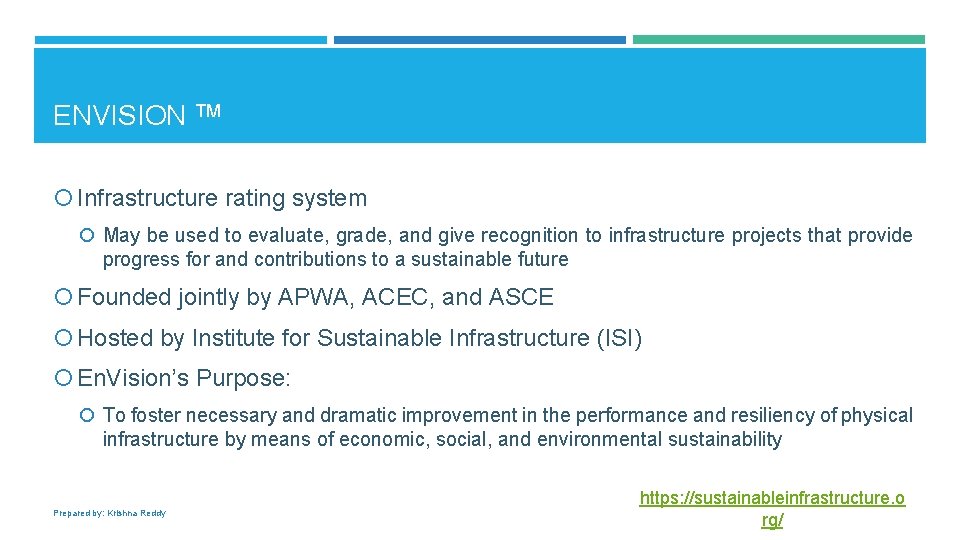 ENVISION ™

Infrastructure rating system

May be used to evaluate, grade, and give recognition to infrastructure projects that provide progress for and contributions to a sustainable future

Founded jointly by APWA, ACEC, and ASCE

Hosted by Institute for Sustainable Infrastructure (ISI)

En.Vision's Purpose:

To foster necessary and dramatic improvement in the performance and resiliency of physical infrastructure by means of economic, social, and environmental sustainability

Prepared by: Krishna Reddy

https://sustainableinfrastructure.org/